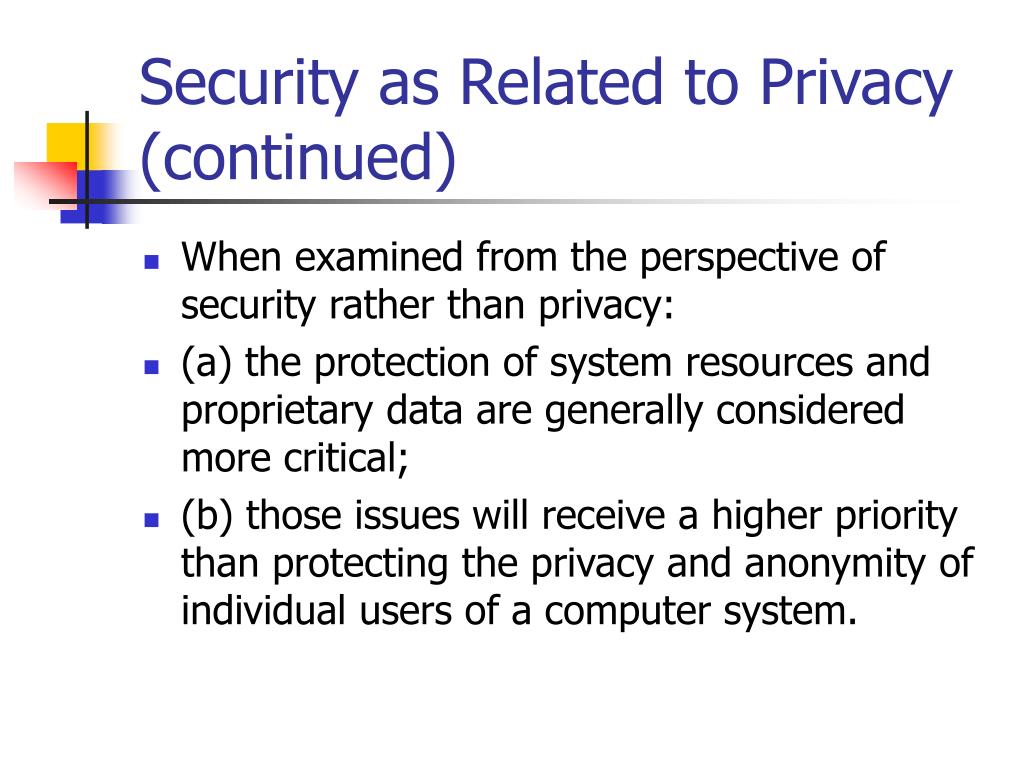 Security as Related to Privacy (continued)

- When examined from the perspective of security rather than privacy:
- (a) the protection of system resources and proprietary data are generally considered more critical;
- (b) those issues will receive a higher priority than protecting the privacy and anonymity of individual users of a computer system.